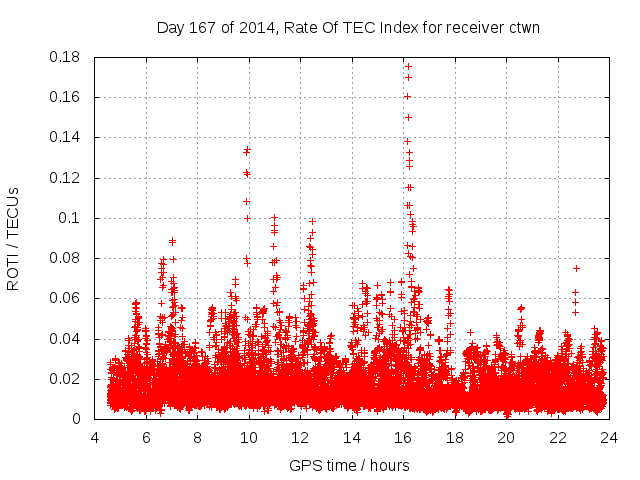 Day 167 of 2014, Rate Of TEC Index for receiver ctwn

ROTI / TECUs

0.18
0.16
0.14
0.12
0.1
0.08
0.06
0.04
0.02
0

4 6 8 10 12 14 16 18 20 22 24

GPS time / hours